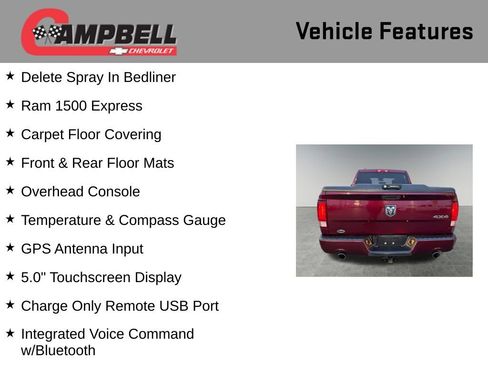 CAMPBELL CHEVROLET

Vehicle Features

★ Delete Spray In Bedliner

★ Ram 1500 Express

★ Carpet Floor Covering

★ Front & Rear Floor Mats

★ Overhead Console

★ Temperature & Compass Gauge

★ GPS Antenna Input

★ 5.0" Touchscreen Display

★ Charge Only Remote USB Port

★ Integrated Voice Command w/Bluetooth

4X4